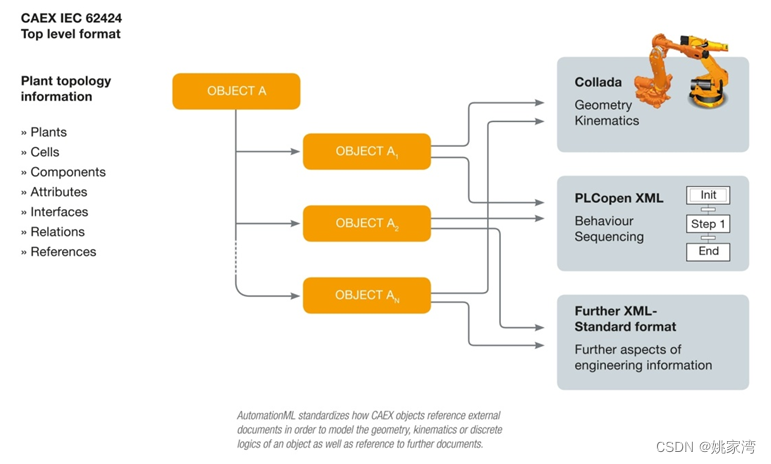 CAEX IEC 62424
Top level format

Plant topology information

» Plants
» Cells
» Components
» Attributes
» Interfaces
» Relations
» References

OBJECT A

OBJECT $A_1$

OBJECT $A_2$

OBJECT $A_N$

Collada
Geometry
Kinematics

PLCopen XML
Behaviour
Sequencing

Init
Step 1
End

Further XML-Standard format
Further aspects of engineering information

AutomationML standardizes how CAEX objects reference external documents in order to model the geometry, kinematics or discrete logics of an object as well as reference to further documents.

CSDN @姚家湾